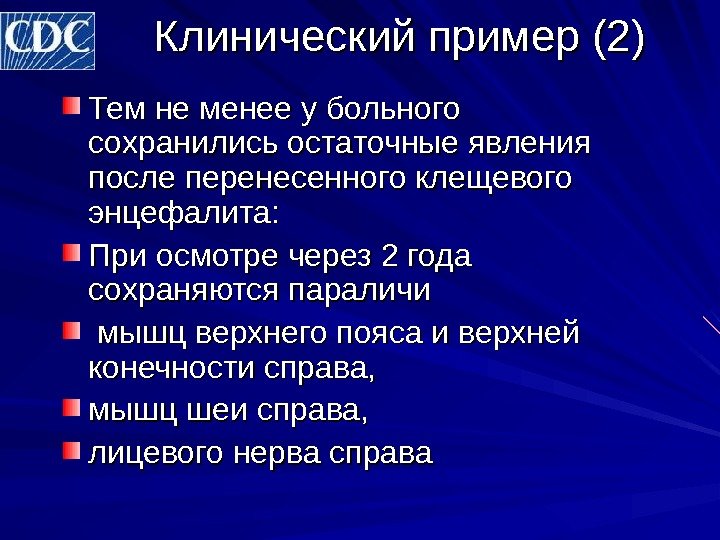 CDC

Клинический пример (2)

Тем не менее у больного сохранились остаточные явления после перенесенного клещевого энцефалита:

При осмотре через 2 года сохраняются параличи

мышц верхнего пояса и верхней конечности справа,

мышц шеи справа,

лицевого нерва справа